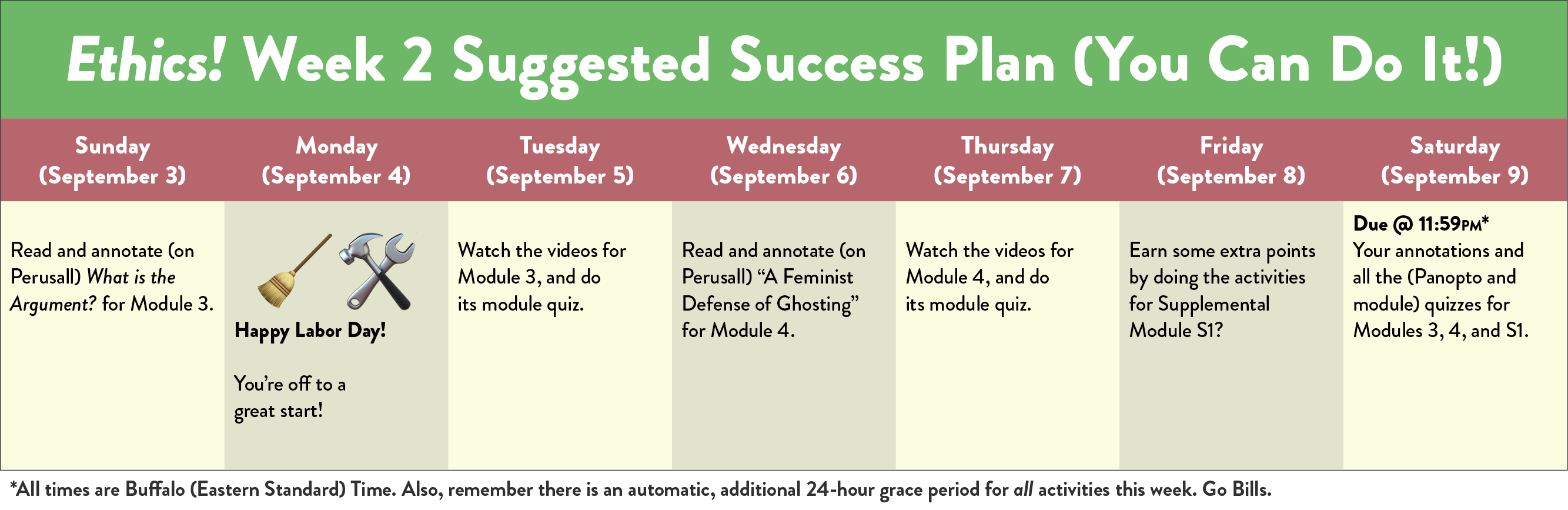 Ethics! Week 2 Suggested Success Plan (You Can Do It!)

| Sunday (September 3) | Monday (September 4) | Tuesday (September 5) | Wednesday (September 6) | Thursday (September 7) | Friday (September 8) | Saturday (September 9) |
|---|---|---|---|---|---|---|
| Read and annotate (on Perusall) What is the Argument? for Module 3. | Happy Labor Day! You're off to a great start! | Watch the videos for Module 3, and do its module quiz. | Read and annotate (on Perusall) "A Feminist Defense of Ghosting" for Module 4. | Watch the videos for Module 4, and do its module quiz. | Earn some extra points by doing the activities for Supplemental Module S1? | Due @ 11:59PM* Your annotations and all the (Panopto and module) quizzes for Modules 3, 4, and S1. |

*All times are Buffalo (Eastern Standard) Time. Also, remember there is an automatic, additional 24-hour grace period for all activities this week. Go Bills.